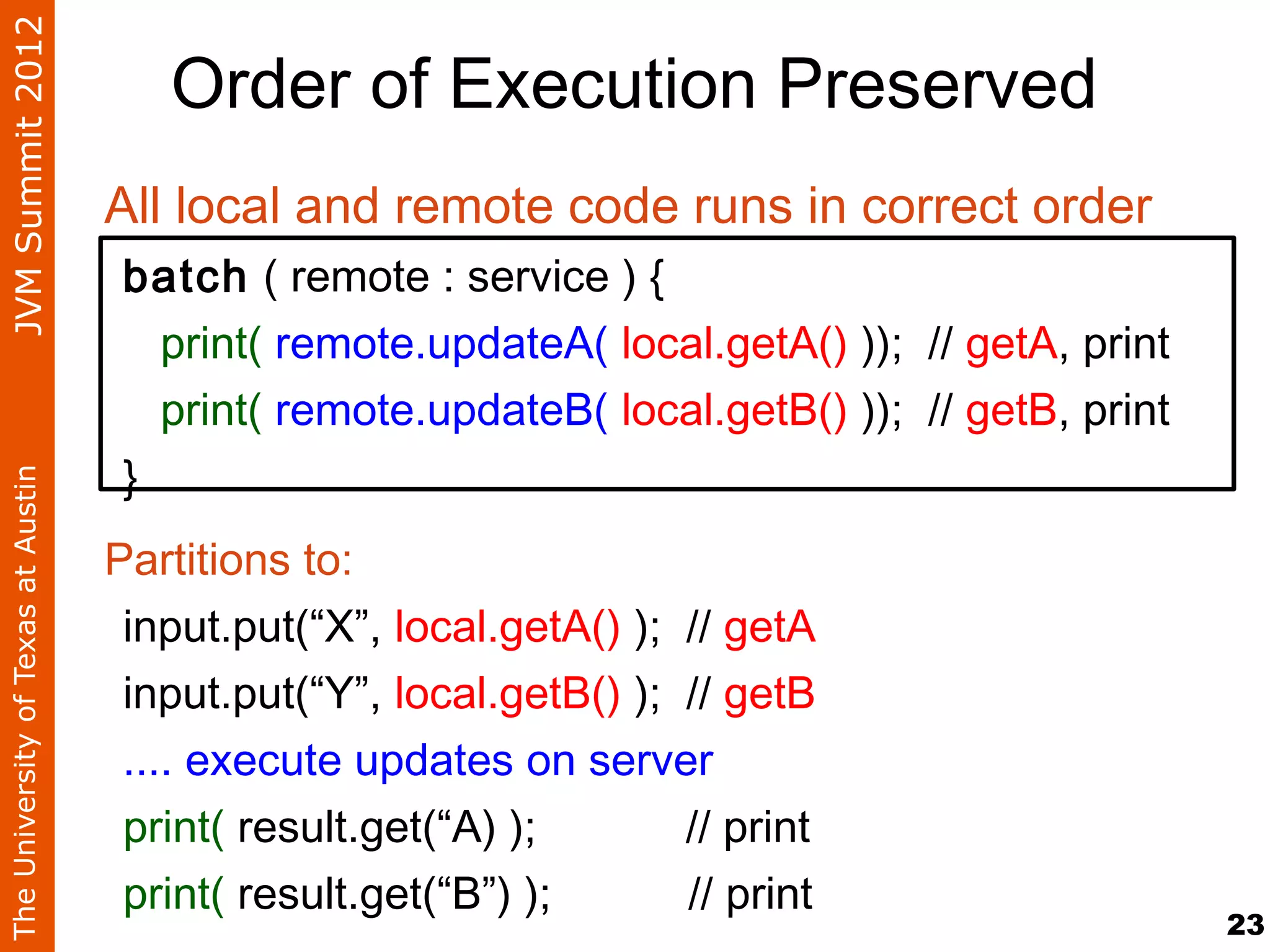 The University of Texas at Austin JVM Summit 2012

Order of Execution Preserved

All local and remote code runs in correct order

batch ( remote : service ) {
print( remote.updateA( local.getA() )); // getA, print
print( remote.updateB( local.getB() )); // getB, print
}

Partitions to:

input.put(“X”, local.getA() ); // getA
input.put(“Y”, local.getB() ); // getB
.... execute updates on server
print( result.get(“A) ); // print
print( result.get(“B”) ); // print

23